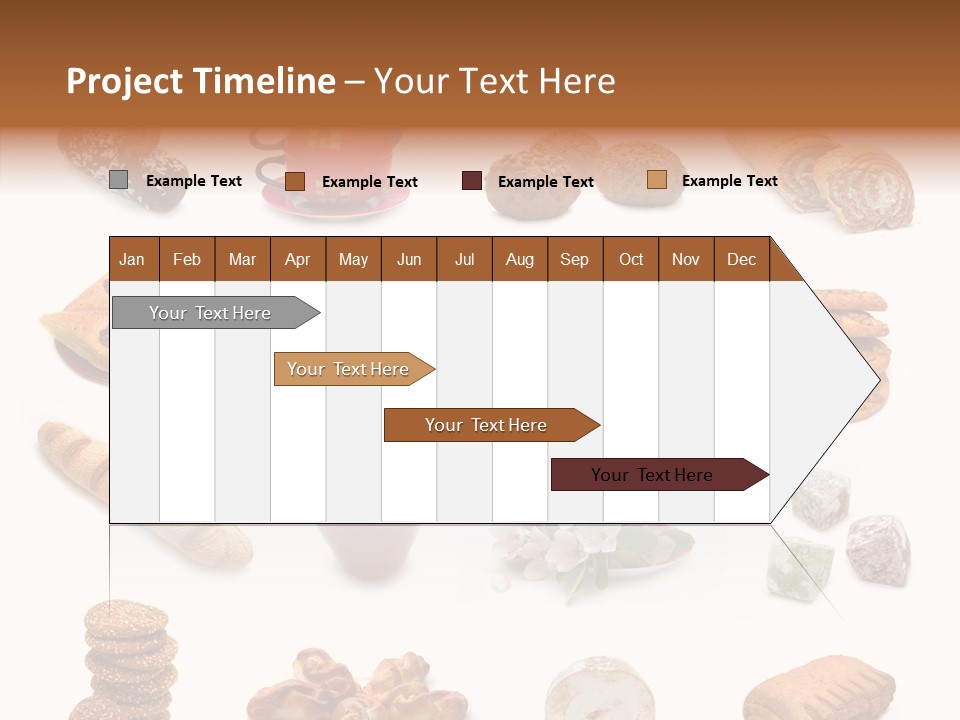 Project Timeline – Your Text Here

Example Text

Example Text

Example Text

Example Text

| Jan | Feb | Mar | Apr | May | Jun | Jul | Aug | Sep | Oct | Nov | Dec |
|---|---|---|---|---|---|---|---|---|---|---|---|

Your Text Here

Your Text Here

Your Text Here

Your Text Here